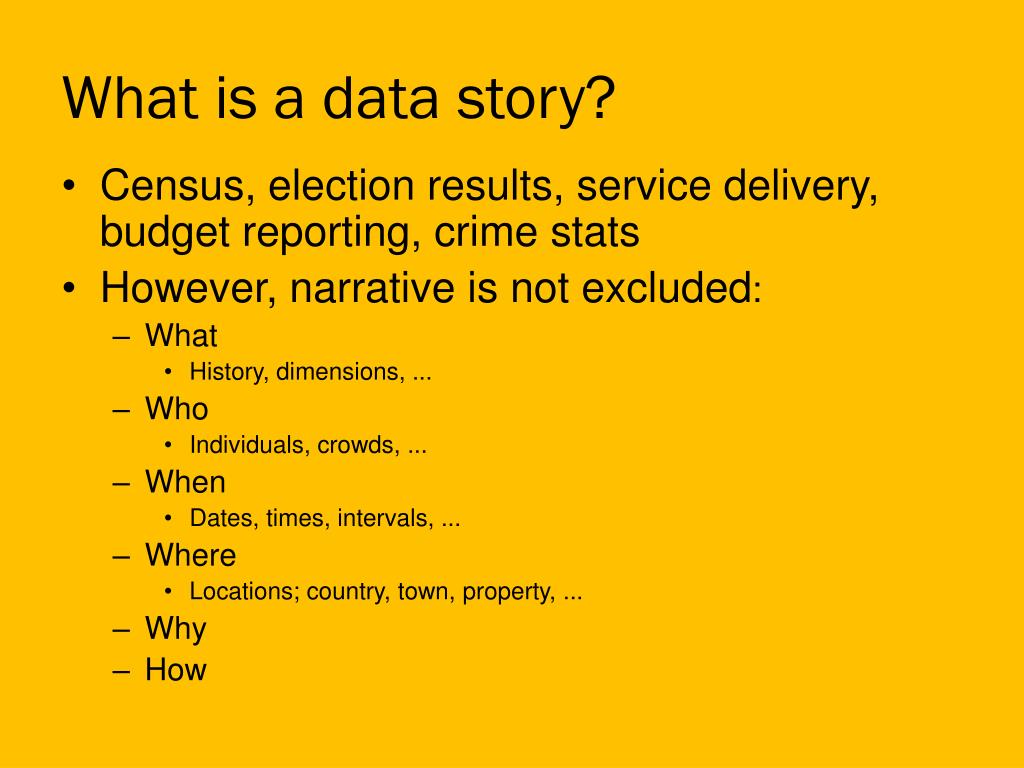 What is a data story?

• Census, election results, service delivery, budget reporting, crime stats
• However, narrative is not excluded:
  – What
    • History, dimensions, ...
  – Who
    • Individuals, crowds, ...
  – When
    • Dates, times, intervals, ...
  – Where
    • Locations; country, town, property, ...
  – Why
  – How